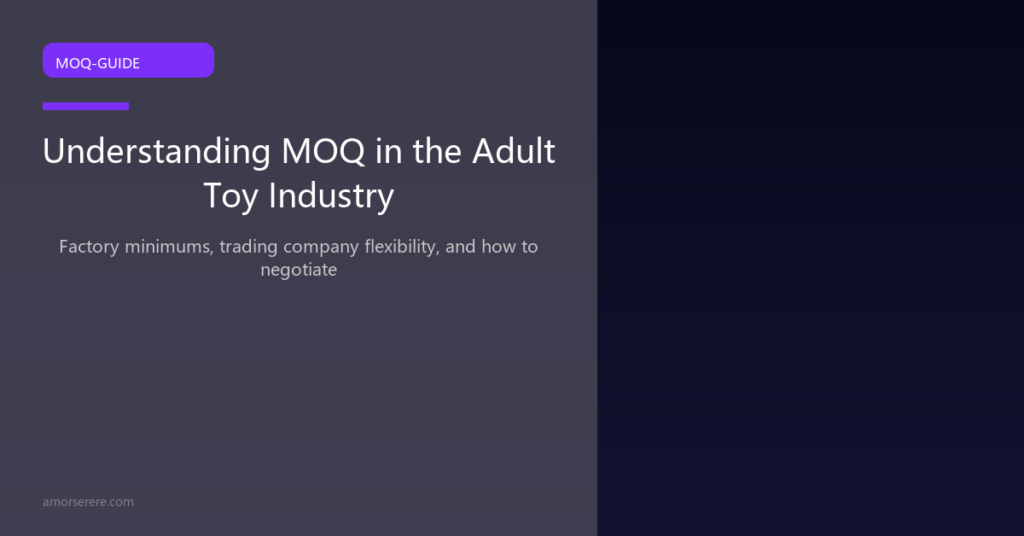 MOQ-GUIDE

Understanding MOQ in the Adult Toy Industry

Factory minimums, trading company flexibility, and how to negotiate

amorserere.com